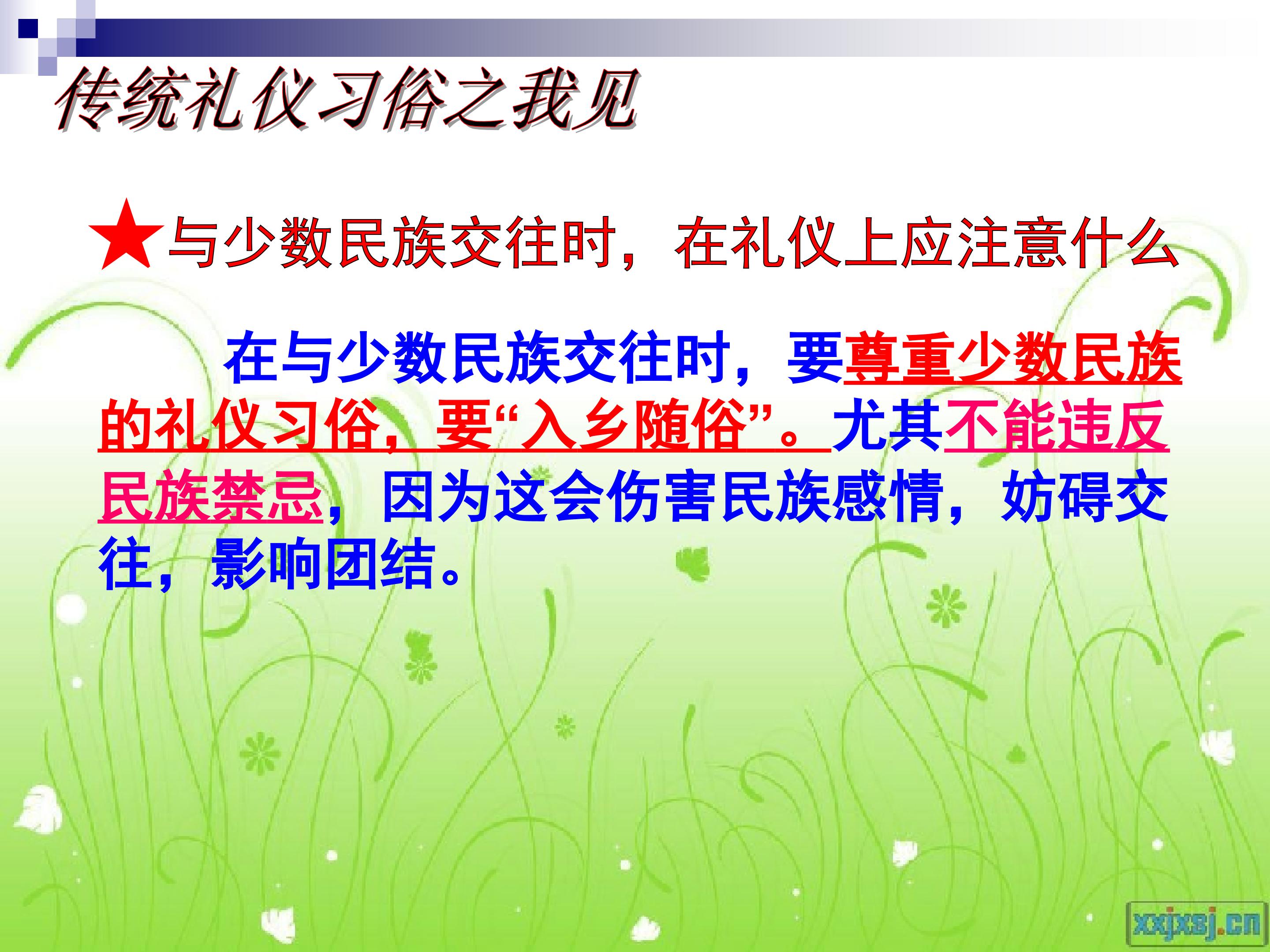 传统礼仪习俗之我见

★与少数民族交往时，在礼仪上应注意什么

在与少数民族交往时，要尊重少数民族的礼仪习俗，要“入乡随俗”。尤其不能违反民族禁忌，因为这会伤害民族感情，妨碍交往，影响团结。

xxjxsj.cn